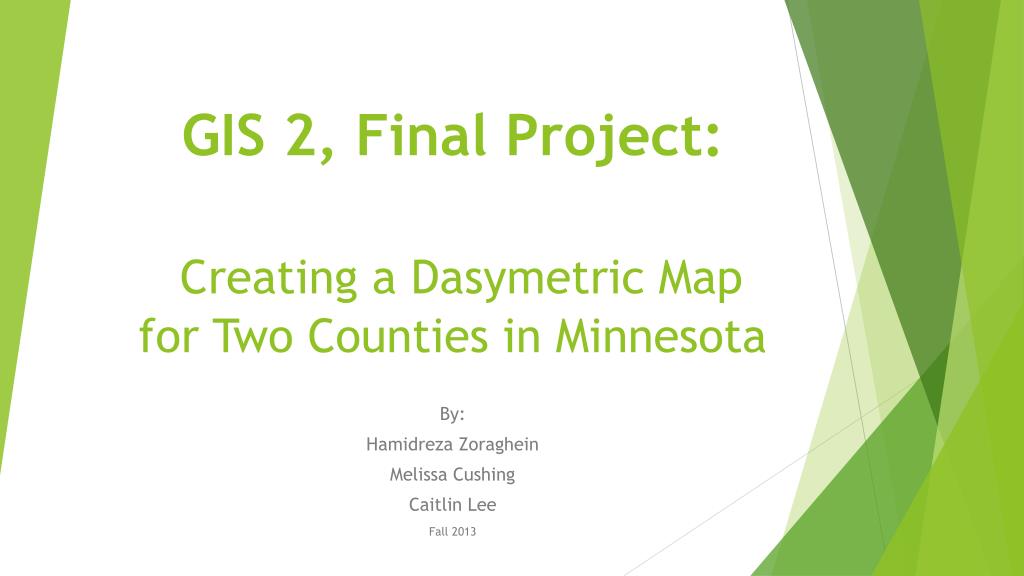 GIS 2, Final Project:

Creating a Dasymetric Map for Two Counties in Minnesota

By:

Hamidreza Zoraghein

Melissa Cushing

Caitlin Lee

Fall 2013